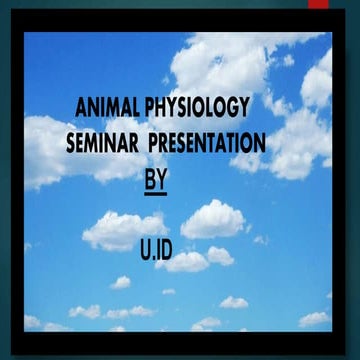 ANIMAL PHYSIOLOGY
SEMINAR PRESENTATION
BY

U.ID